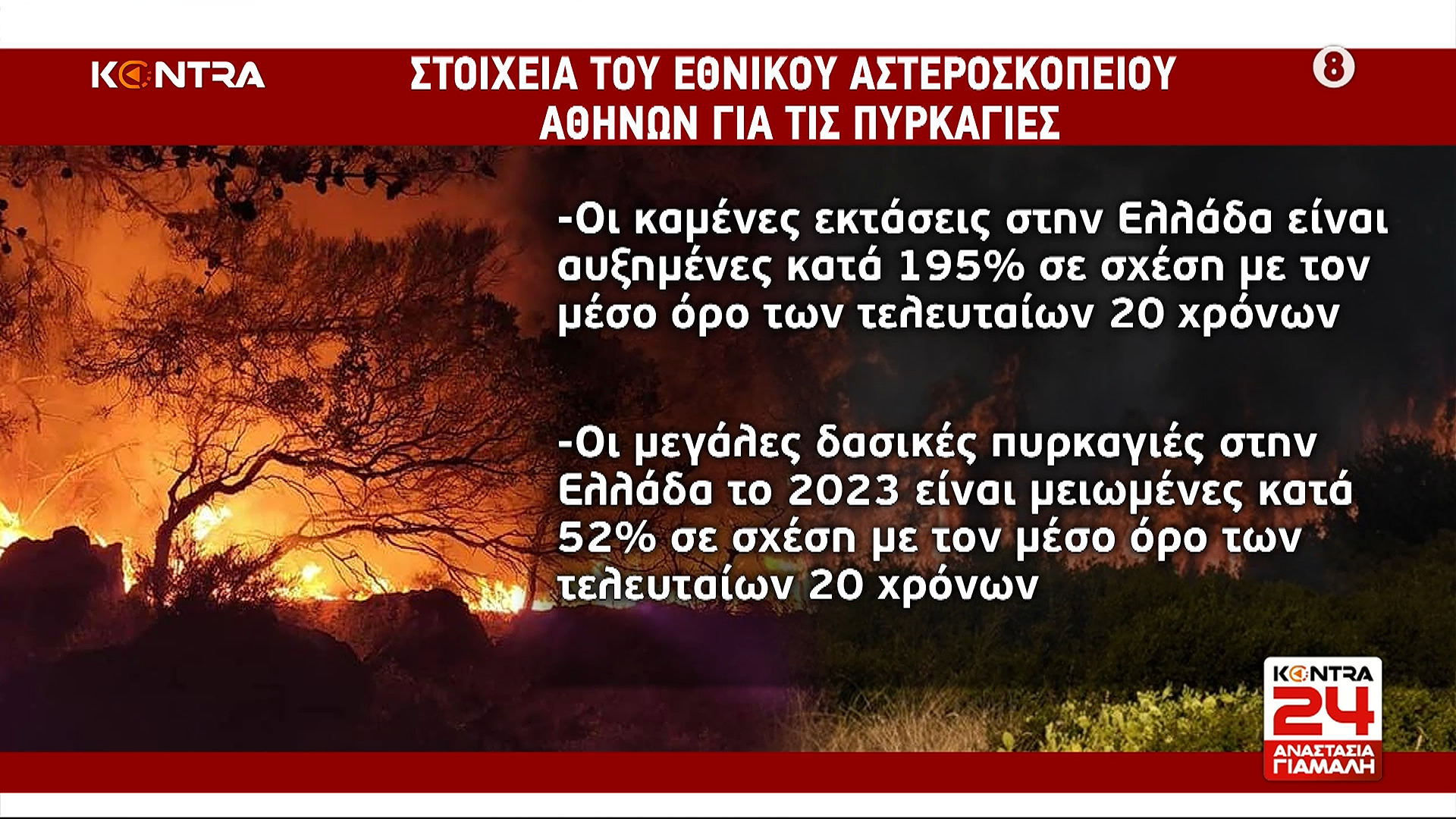 KONTRA

ΣΤΟΙΧΕΙΑ ΤΟΥ ΕΘΝΙΚΟΥ ΑΣΤΕΡΟΣΚΟΠΕΙΟΥ ΑΘΗΝΩΝ ΓΙΑ ΤΙΣ ΠΥΡΚΑΓΙΕΣ

8

-Οι καμένες εκτάσεις στην Ελλάδα είναι αυξημένες κατά 195% σε σχέση με τον μέσο όρο των τελευταίων 20 χρόνων

-Οι μεγάλες δασικές πυρκαγιές στην Ελλάδα το 2023 είναι μειωμένες κατά 52% σε σχέση με τον μέσο όρο των τελευταίων 20 χρόνων

KONTRA 24 ΑΝΑΣΤΑΣΙΑ ΓΙΑΜΑΛΗ